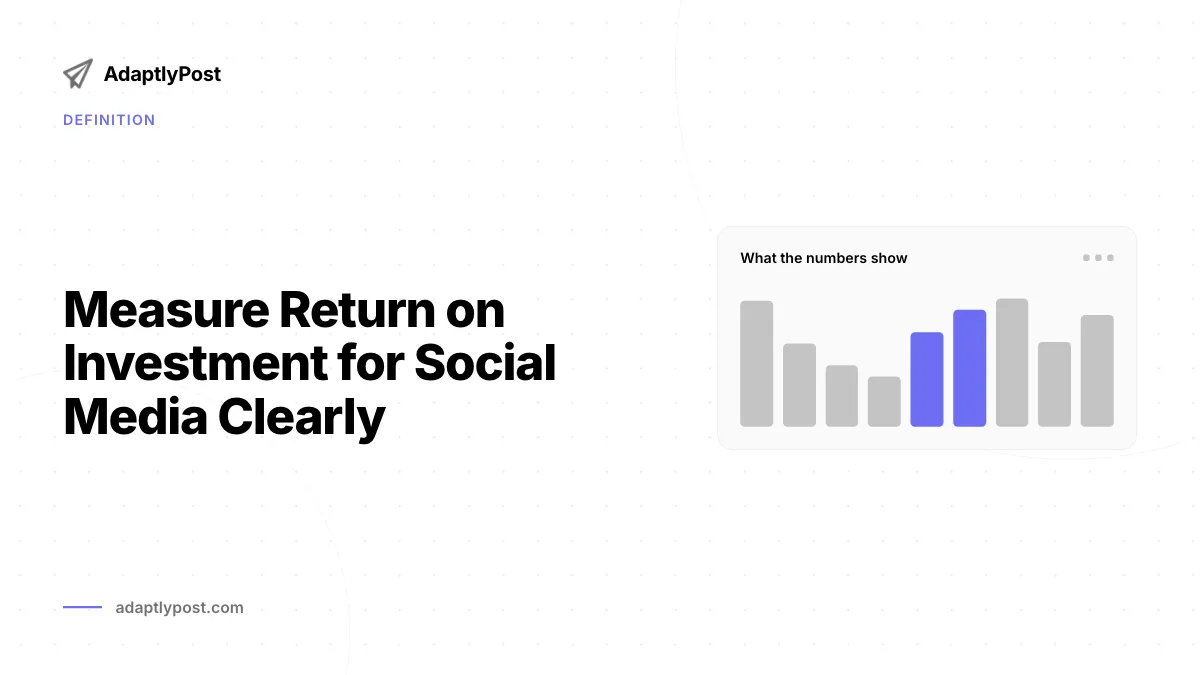 AdaptlyPost

DEFINITION

Measure Return on Investment for Social Media Clearly

What the numbers show

adaptlypost.com